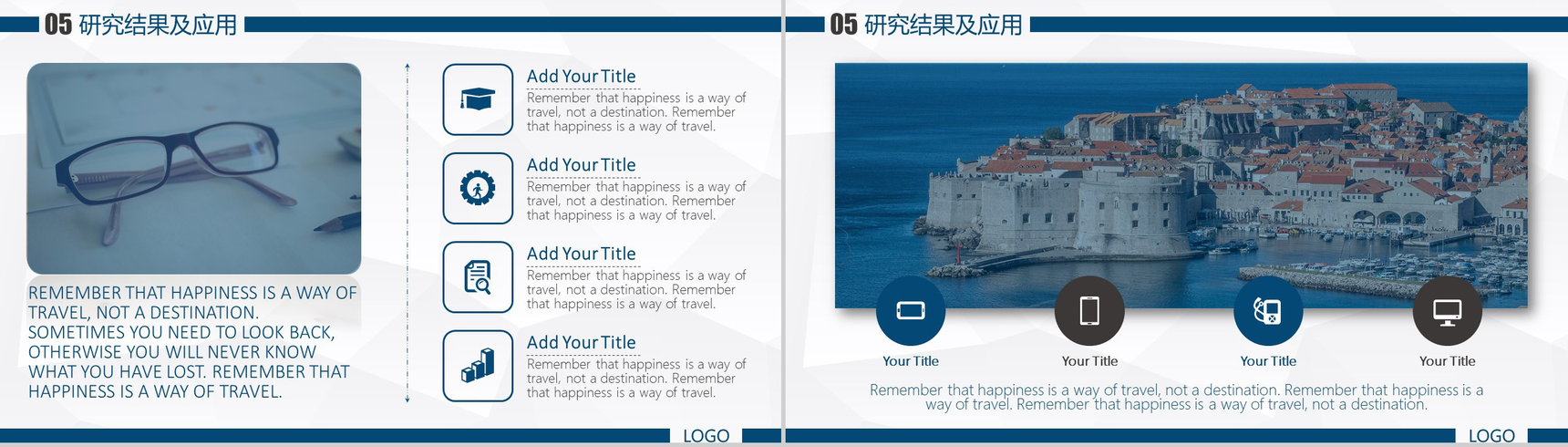 05 研究结果及应用

REMEMBER THAT HAPPINESS IS A WAY OF TRAVEL, NOT A DESTINATION. SOMETIMES YOU NEED TO LOOK BACK, OTHERWISE YOU WILL NEVER KNOW WHAT YOU HAVE LOST. REMEMBER THAT HAPPINESS IS A WAY OF TRAVEL.

Add Your Title

Remember that happiness is a way of travel, not a destination. Remember that happiness is a way of travel.

Add Your Title

Remember that happiness is a way of travel, not a destination. Remember that happiness is a way of travel.

Add Your Title

Remember that happiness is a way of travel, not a destination. Remember that happiness is a way of travel.

Add Your Title

Remember that happiness is a way of travel, not a destination. Remember that happiness is a way of travel.

LOGO

05 研究结果及应用

Your Title

Your Title

Your Title

Your Title

Remember that happiness is a way of travel, not a destination. Remember that happiness is a way of travel. Remember that happiness is a way of travel, not a destination.

LOGO